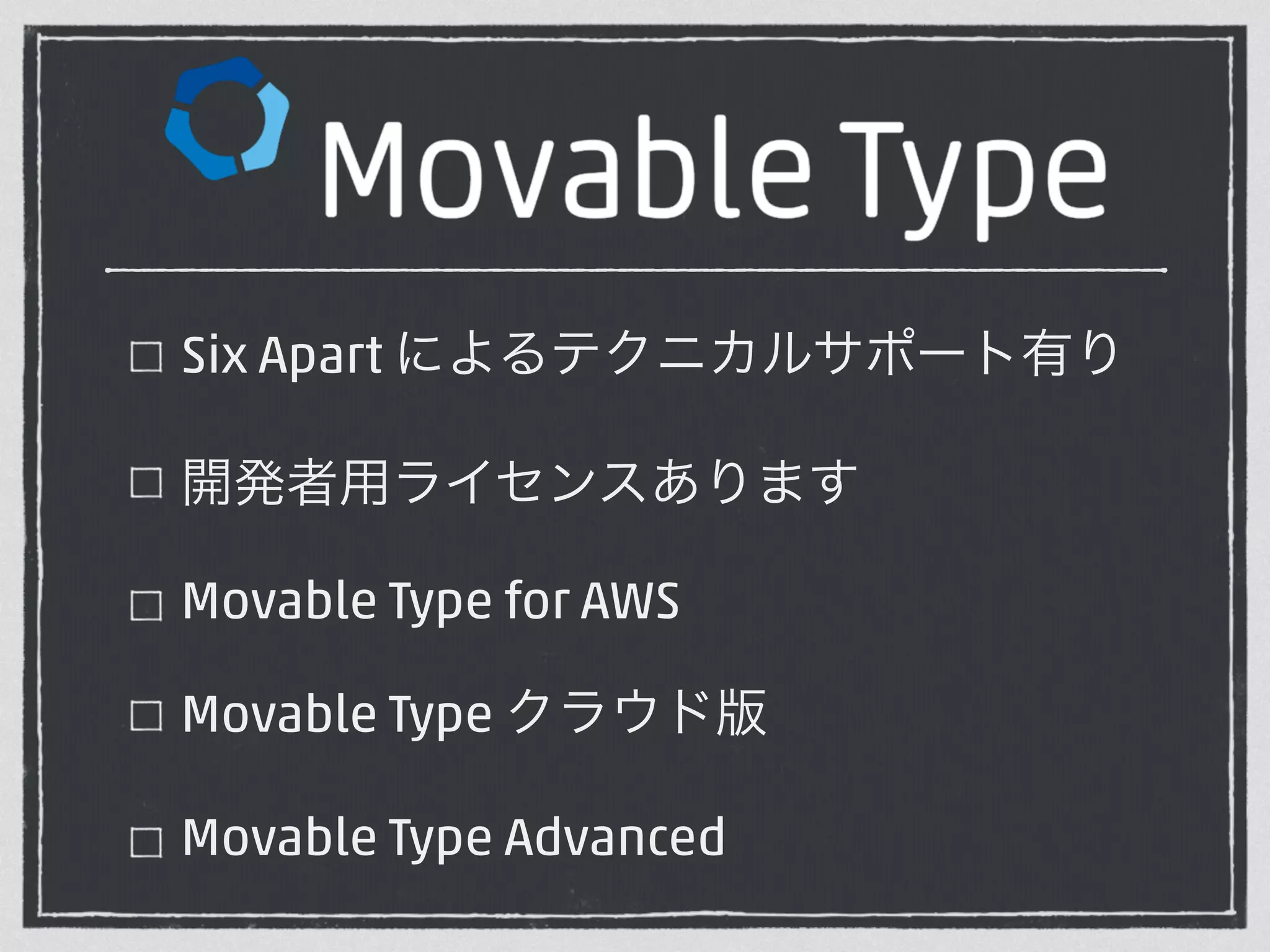 Movable Type

□ Six Apart によるテクニカルサポート有り

□ 開発者用ライセンスあります

□ Movable Type for AWS

□ Movable Type クラウド版

□ Movable Type Advanced